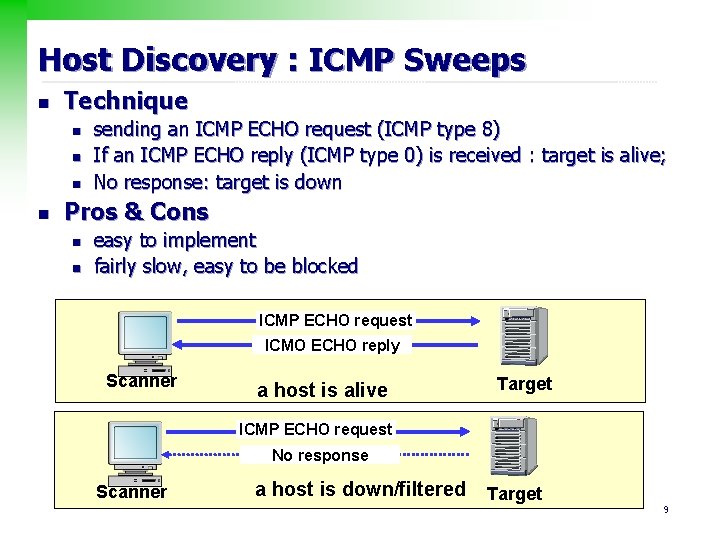 Host Discovery : ICMP Sweeps

- Technique
  - sending an ICMP ECHO request (ICMP type 8)
  - If an ICMP ECHO reply (ICMP type 0) is received : target is alive;
  - No response: target is down
- Pros & Cons
  - easy to implement
  - fairly slow, easy to be blocked

ICMP ECHO request
ICMO ECHO reply
Scanner
a host is alive
Target

ICMP ECHO request
No response
Scanner
a host is down/filtered
Target

9